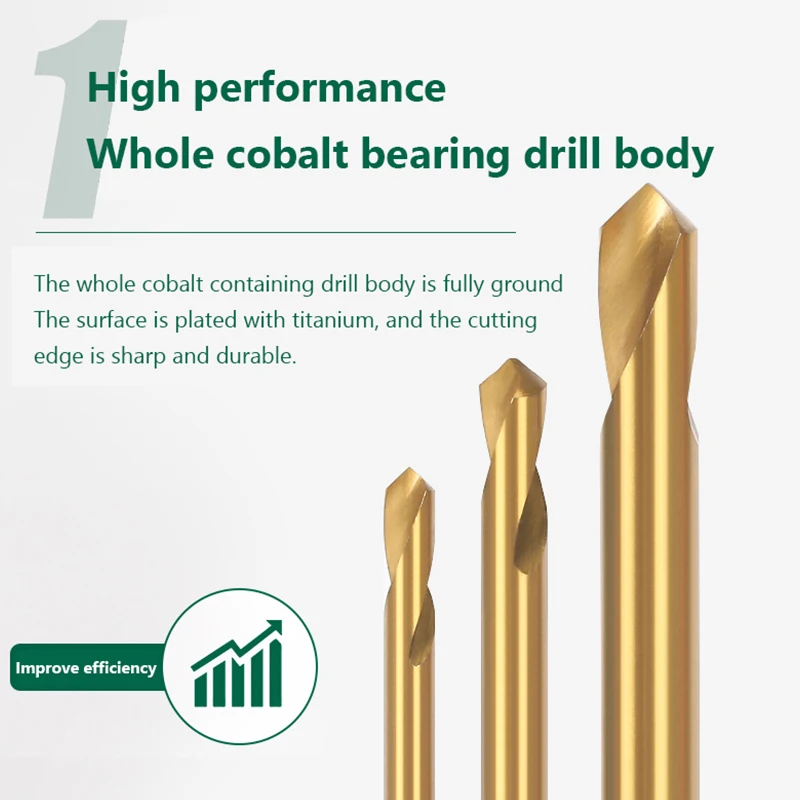 1

High performance
Whole cobalt bearing drill body

The whole cobalt containing drill body is fully ground
The surface is plated with titanium, and the cutting edge is sharp and durable.

Improve efficiency